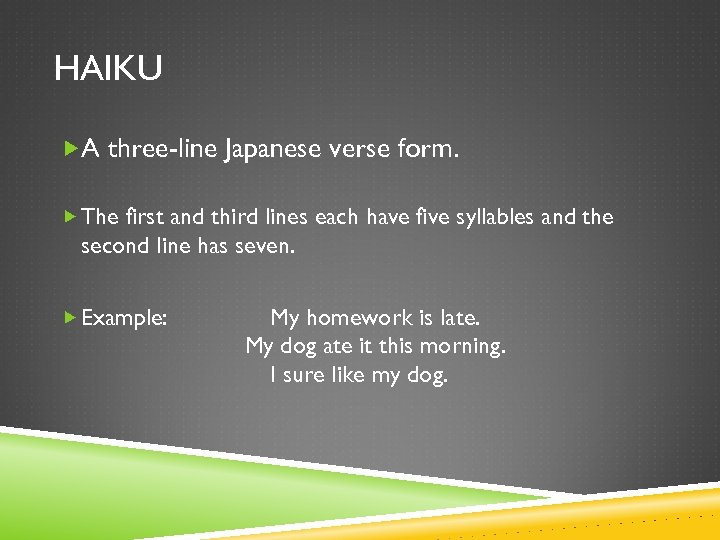 HAIKU

A three-line Japanese verse form.

The first and third lines each have five syllables and the second line has seven.

Example: My homework is late.
My dog ate it this morning.
I sure like my dog.